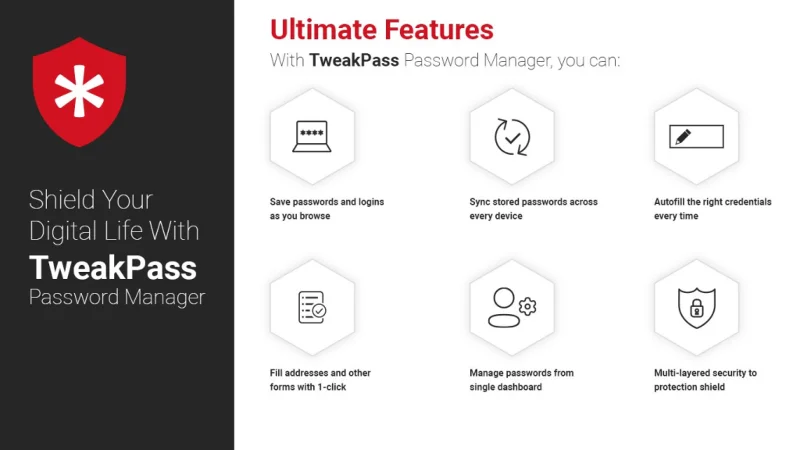 Shield Your Digital Life With
TweakPass
Password Manager

Ultimate Features
With TweakPass Password Manager, you can:

****

Save passwords and logins as you browse

Sync stored passwords across every device

Autofill the right credentials every time

Fill addresses and other forms with 1-click

Manage passwords from single dashboard

Multi-layered security to protection shield